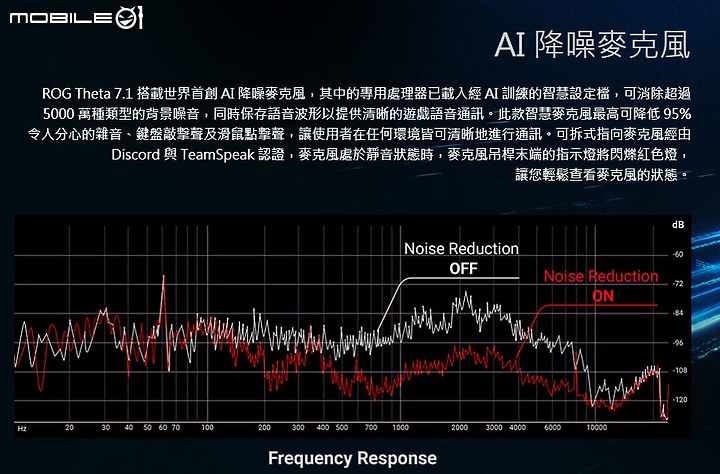 MOBILE01

AI 降噪麥克風

ROG Theta 7.1 搭載世界首創 AI 降噪麥克風，其中的專用處理器已載入經 AI 訓練的智慧設定檔，可消除超過 5000 萬種類型的背景噪音，同時保存語音波形以提供清晰的遊戲語音通訊。此款智慧麥克風最高可降低 95% 令人分心的雜音、鍵盤敲擊聲及滑鼠點擊聲，讓使用者在任何環境皆可清晰地進行通訊。可拆式指向麥克風經由 Discord 與 TeamSpeak 認證，麥克風處於靜音狀態時，麥克風吊桿末端的指示燈將閃爍紅色燈，讓您輕鬆查看麥克風的狀態。

dB

Noise Reduction
OFF

Noise Reduction
ON

-60
-72
-84
-96
-108
-120

Hz 20 30 40 50 60 70 100 200 300 400 500 700 1000 2000 3000 4000 6000 10000

Frequency Response